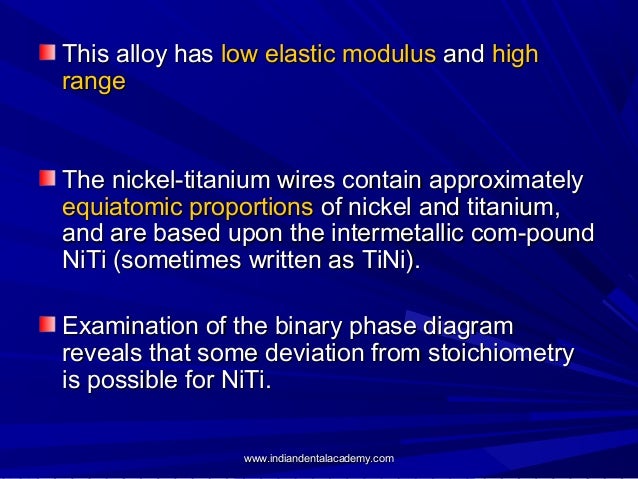 This alloy has low elastic modulus and high range

The nickel-titanium wires contain approximately equiatomic proportions of nickel and titanium, and are based upon the intermetallic com-pound NiTi (sometimes written as TiNi).

Examination of the binary phase diagram reveals that some deviation from stoichiometry is possible for NiTi.

www.indiandentalacademy.com